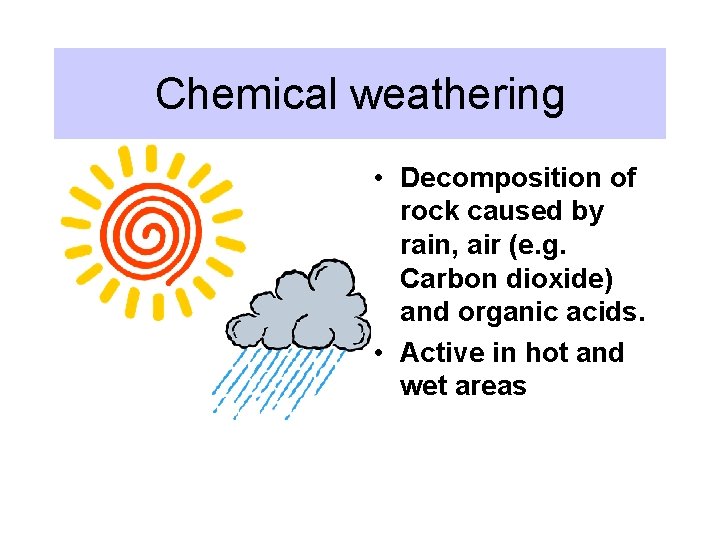 Chemical weathering

• Decomposition of rock caused by rain, air (e.g. Carbon dioxide) and organic acids.
• Active in hot and wet areas